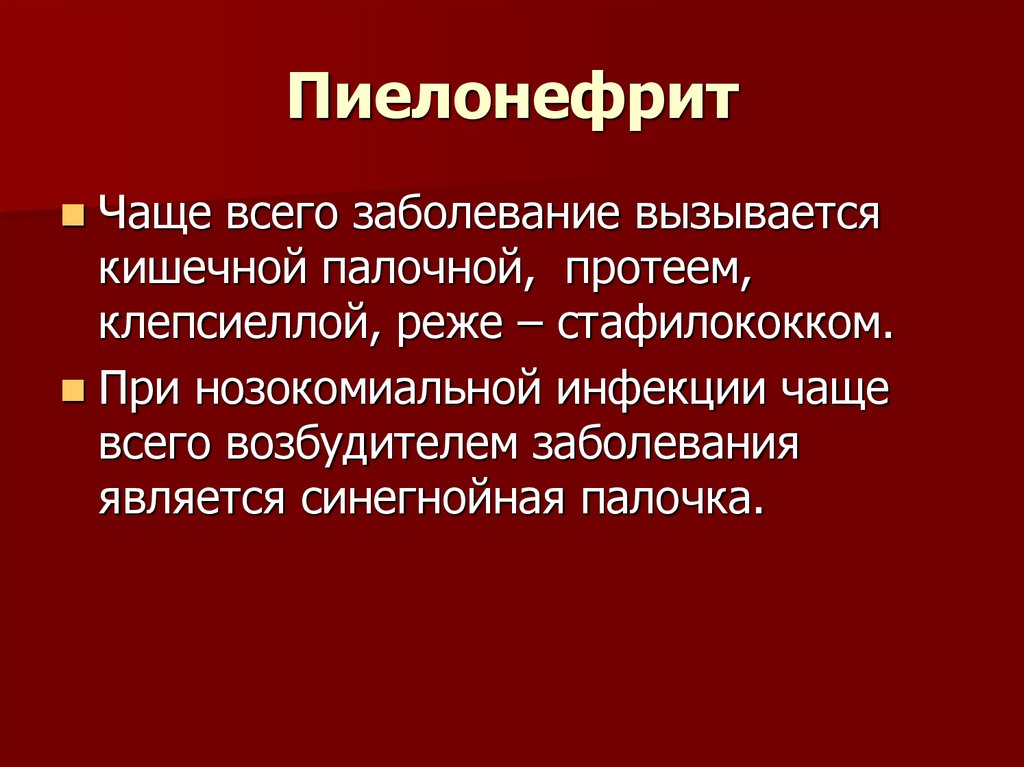 Пиелонефрит

Чаще всего заболевание вызывается кишечной палочной, протеем, клепсиеллой, реже – стафилококком.

При нозокомиальной инфекции чаще всего возбудителем заболевания является синегнойная палочка.